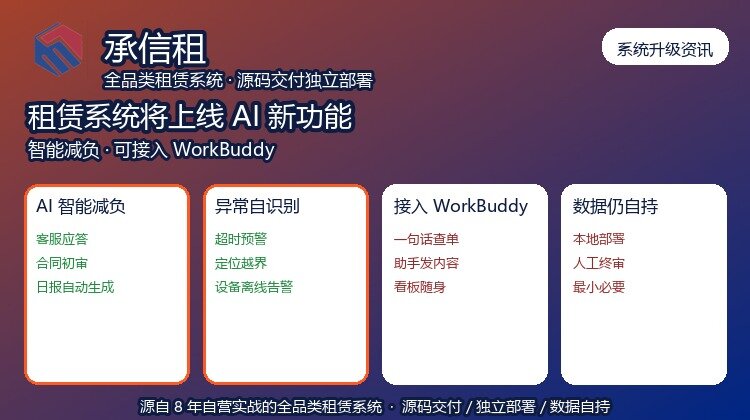 承信租
全品类租赁系统 · 源码交付独立部署

系统升级资讯

租赁系统将上线 AI 新功能
智能减负 · 可接入 WorkBuddy

AI 智能减负
客服应答
合同初审
日报自动生成

异常自识别
超时预警
定位越界
设备离线告警

接入 WorkBuddy
一句话查单
助手发内容
看板随身

数据仍自持
本地部署
人工终审
最小必要

源自 8 年自营实战的全品类租赁系统 · 源码交付 / 独立部署 / 数据自持